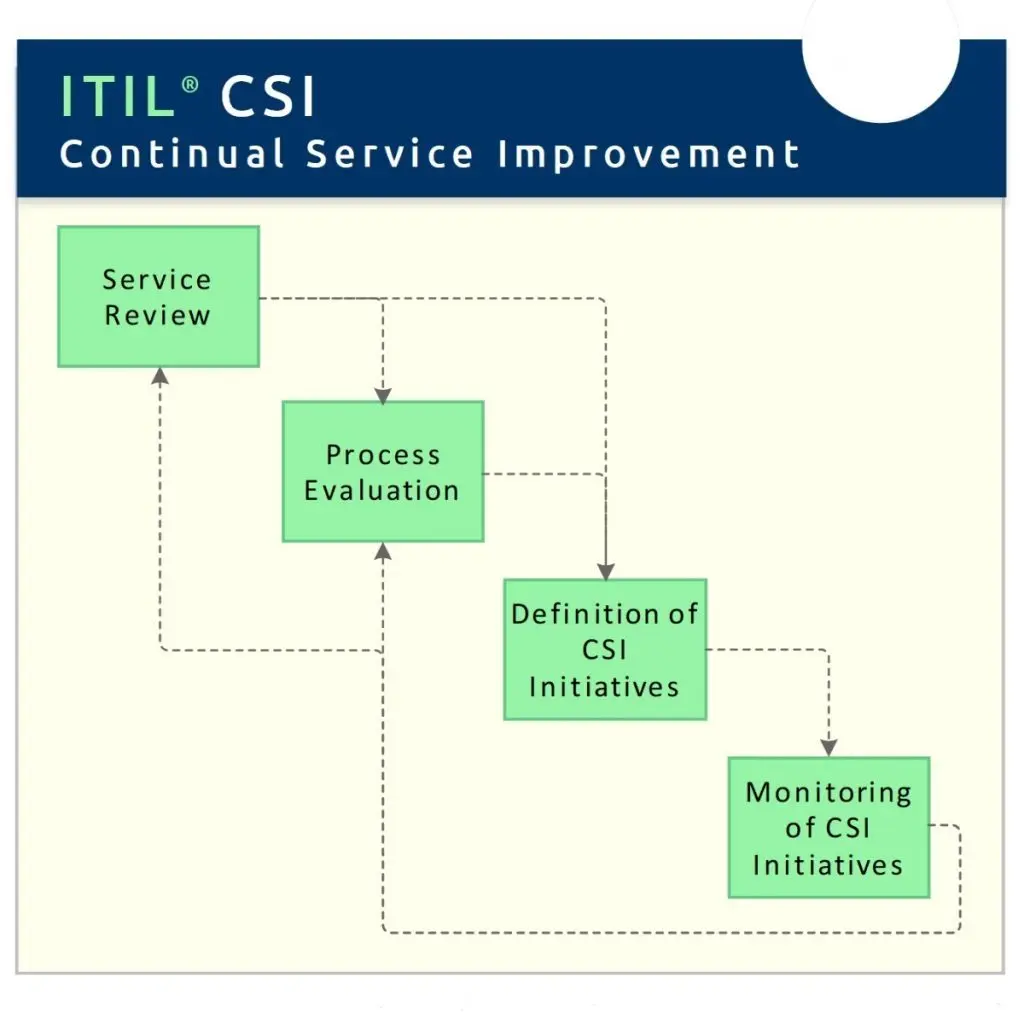 ITIL® CSI
Continual Service Improvement

Service Review

Process Evaluation

Definition of CSI Initiatives

Monitoring of CSI Initiatives